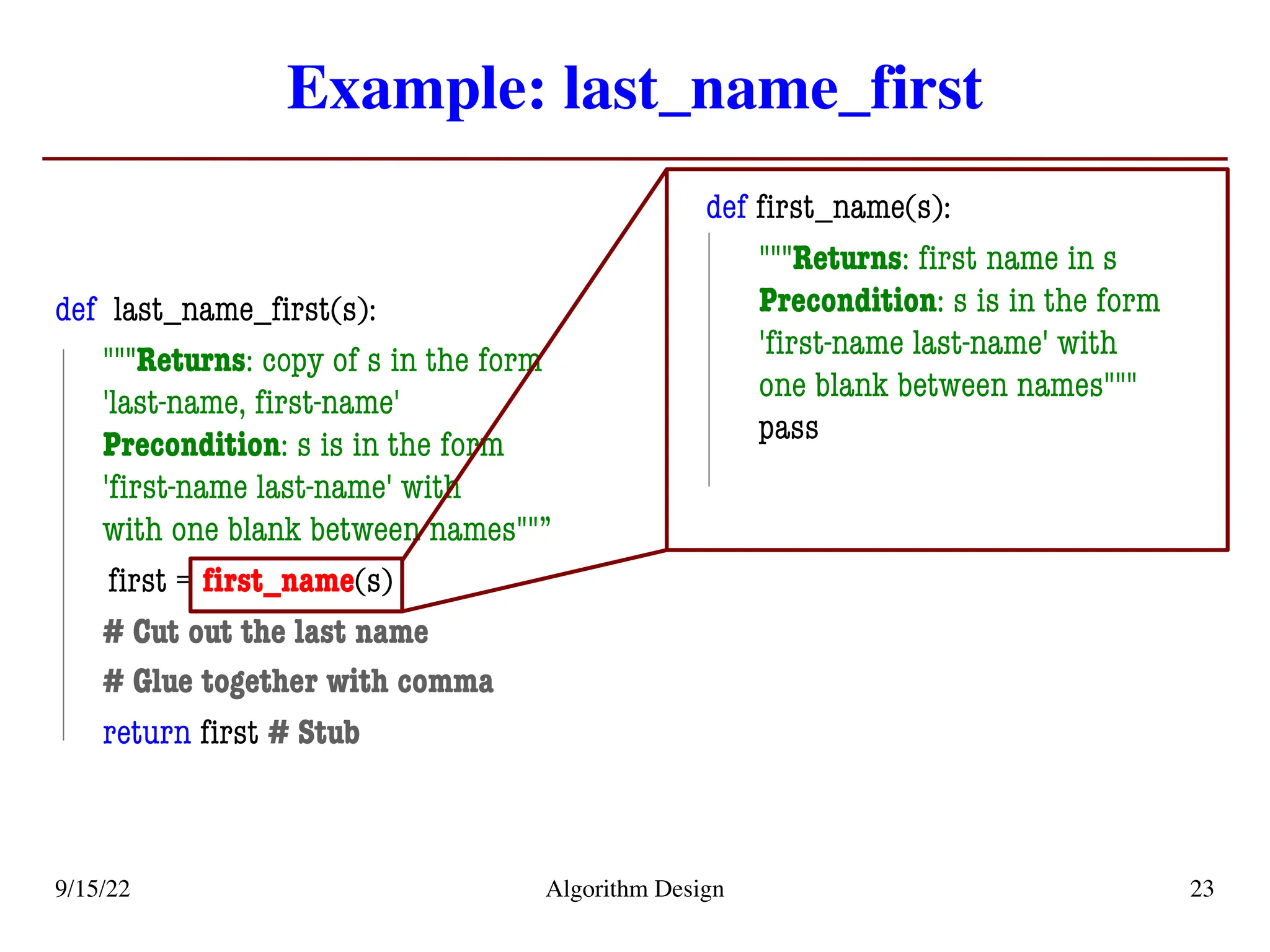 Example: last_name_first

def last_name_first(s):

"""Returns: copy of s in the form 'last-name, first-name'

Precondition: s is in the form 'first-name last-name' with with one blank between names""”

first = first_name(s)

# Cut out the last name

# Glue together with comma

return first # Stub

def first_name(s):

"""Returns: first name in s

Precondition: s is in the form 'first-name last-name' with one blank between names"""

pass

9/15/22

Algorithm Design

23